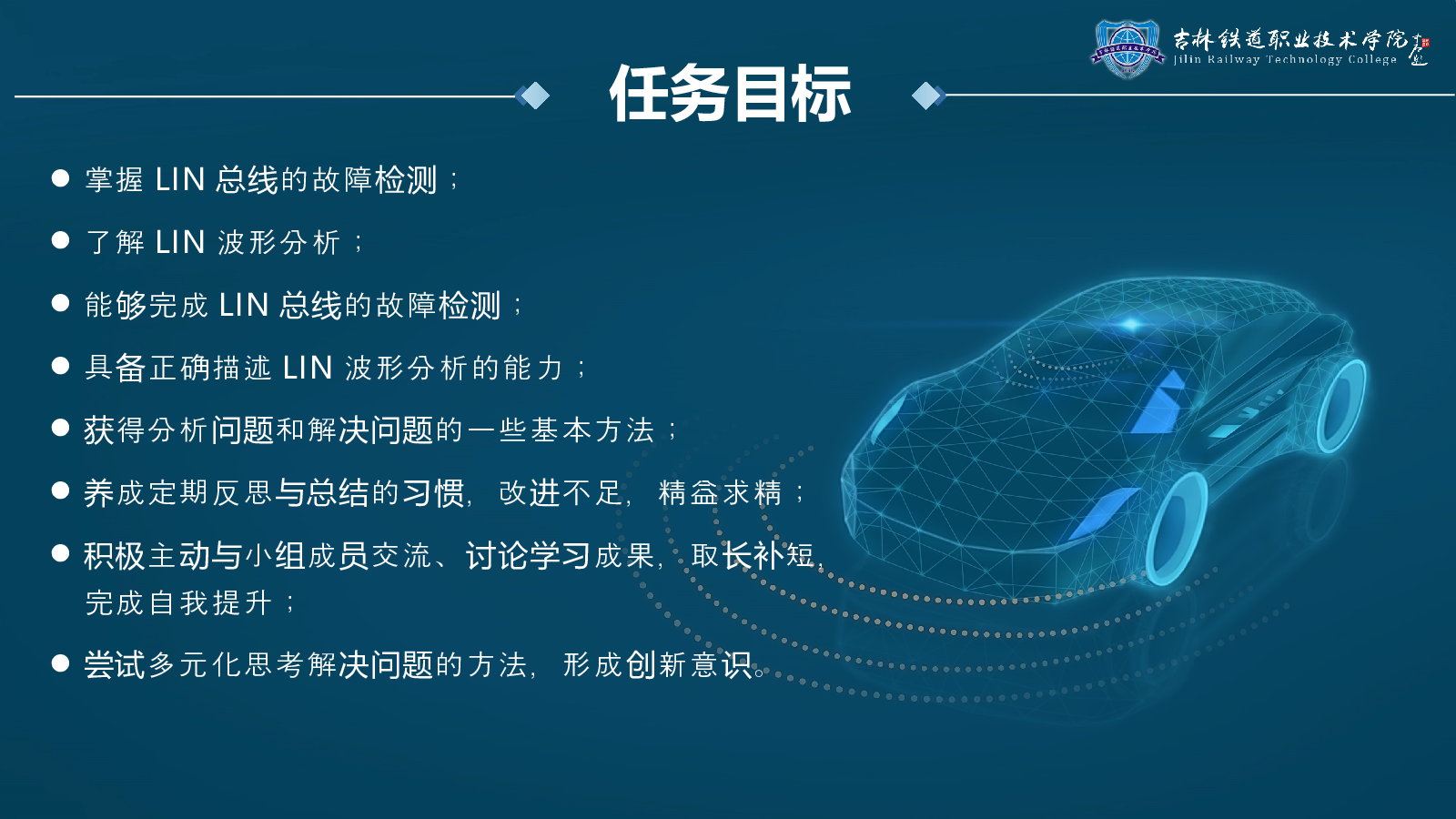 吉林铁道职业技术学院
Jilin Railway Technology College

任务目标

● 掌握 LIN 总线的故障检测；

● 了解 LIN 波形分析；

● 能够完成 LIN 总线的故障检测；

● 具备正确描述 LIN 波形分析的能力；

● 获得分析问题和解决问题的一些基本方法；

● 养成定期反思与总结的习惯，改进不足，精益求精；

● 积极主动与小组成员交流、讨论学习成果，取长补短，完成自我提升；

● 尝试多元化思考解决问题的方法，形成创新意识。